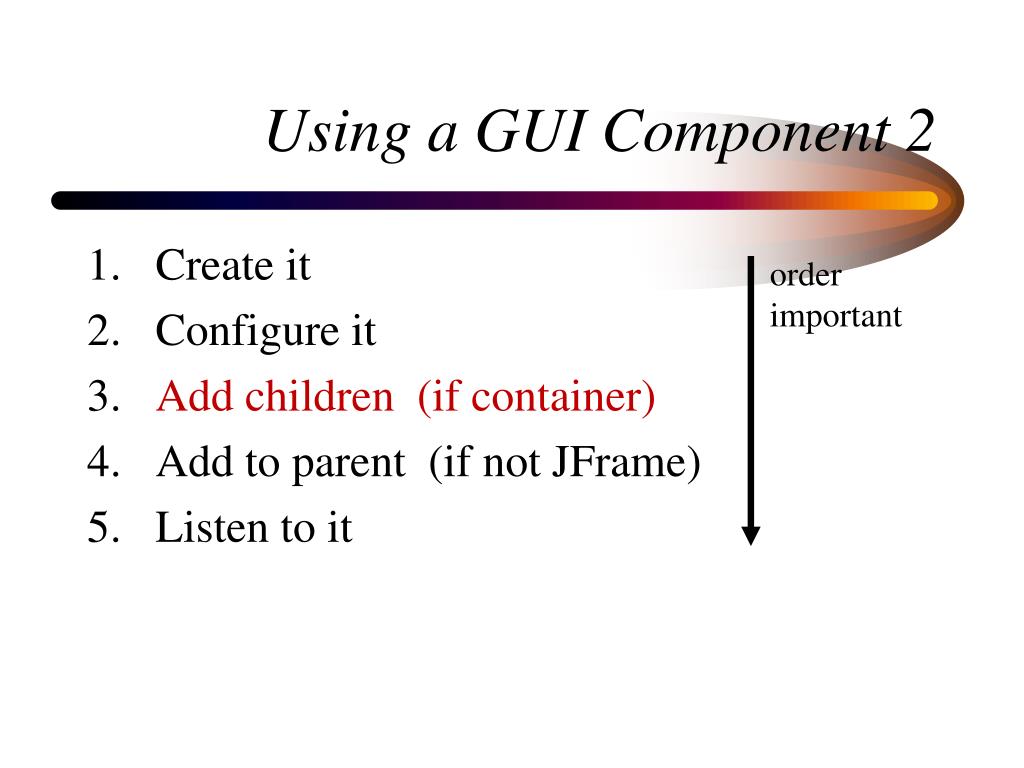 Using a GUI Component 2

1. Create it
2. Configure it
3. Add children (if container)
4. Add to parent (if not JFrame)
5. Listen to it

order important